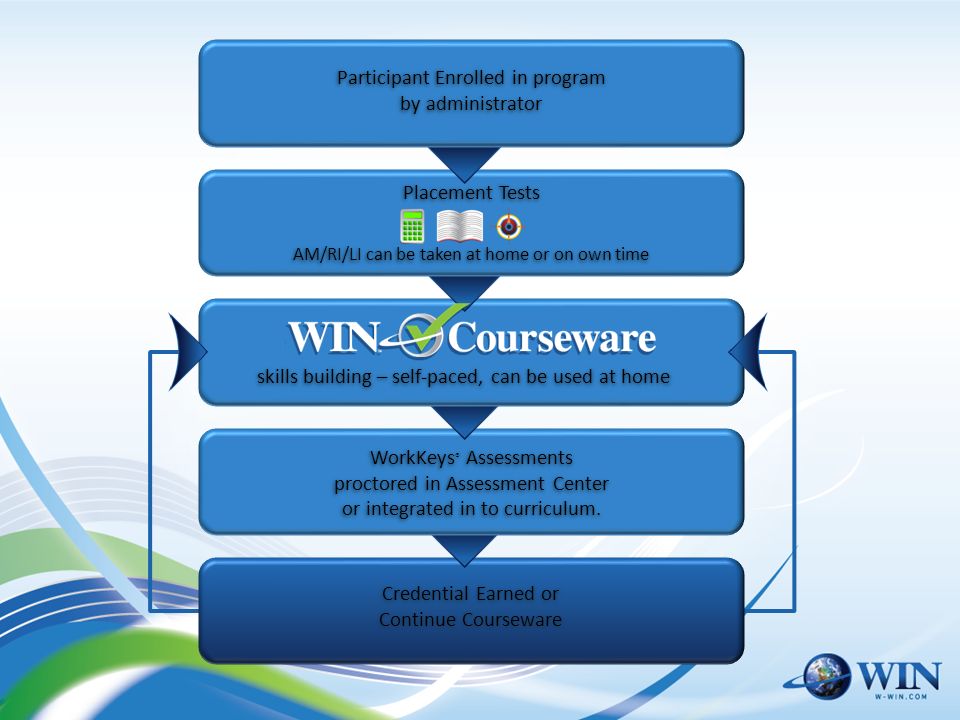 Participant Enrolled in program by administrator

Placement Tests

AM/RI/LI can be taken at home or on own time

WIN Courseware

skills building – self-paced, can be used at home

WorkKeys® Assessments proctored in Assessment Center or integrated in to curriculum.

Credential Earned or Continue Courseware

WIN
W-WIN.COM